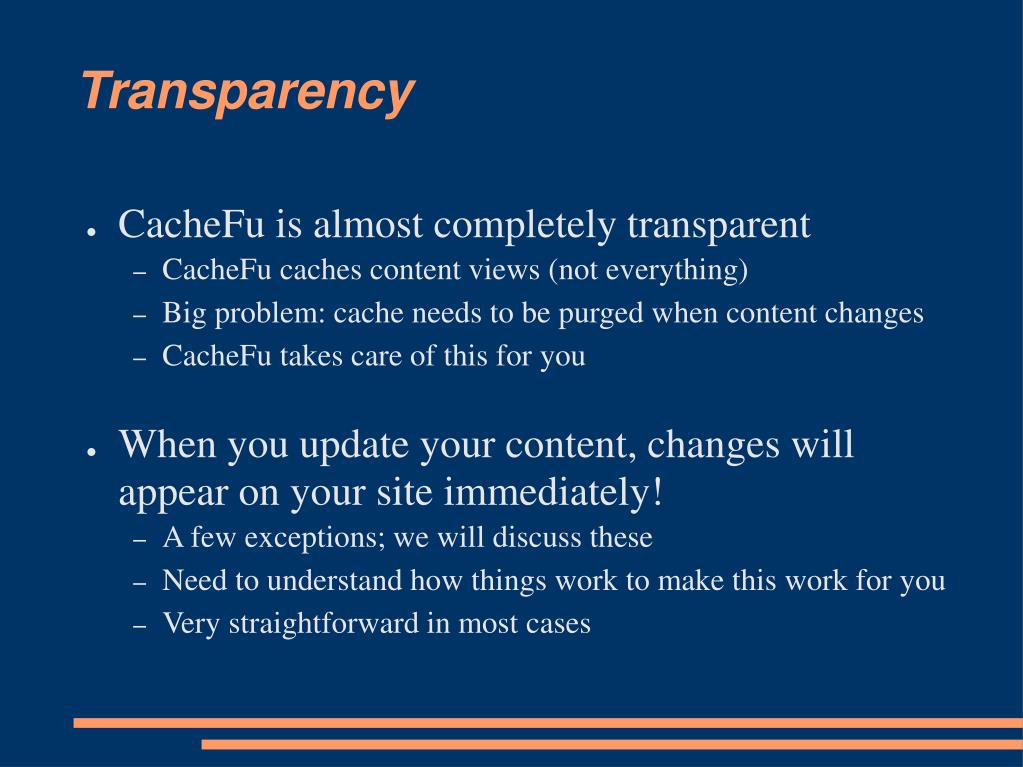 Transparency

● CacheFu is almost completely transparent
– CacheFu caches content views (not everything)
– Big problem: cache needs to be purged when content changes
– CacheFu takes care of this for you

● When you update your content, changes will appear on your site immediately!
– A few exceptions; we will discuss these
– Need to understand how things work to make this work for you
– Very straightforward in most cases